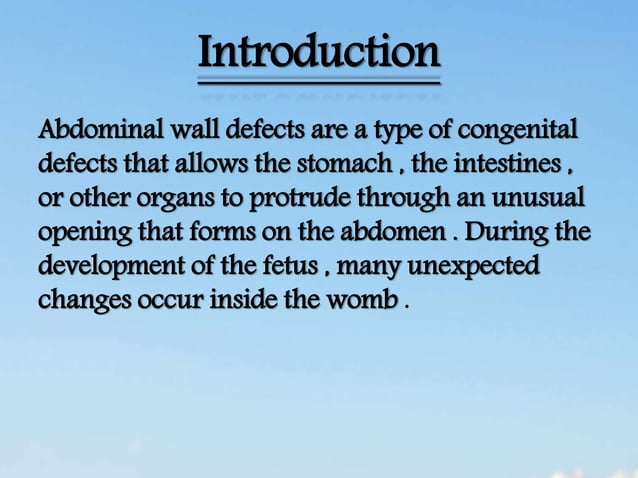 Introduction

Abdominal wall defects are a type of congenital defects that allows the stomach , the intestines , or other organs to protrude through an unusual opening that forms on the abdomen . During the development of the fetus , many unexpected changes occur inside the womb .